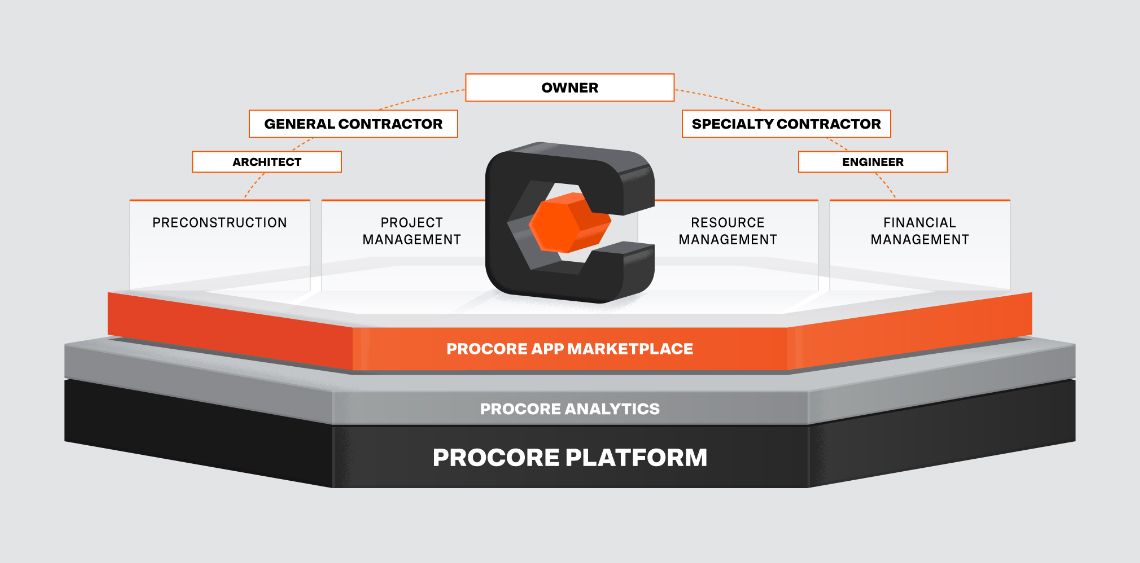 OWNER

GENERAL CONTRACTOR

SPECIALTY CONTRACTOR

ARCHITECT

ENGINEER

PRECONSTRUCTION

PROJECT MANAGEMENT

RESOURCE MANAGEMENT

FINANCIAL MANAGEMENT

PROCORE APP MARKETPLACE

PROCORE ANALYTICS

PROCORE PLATFORM